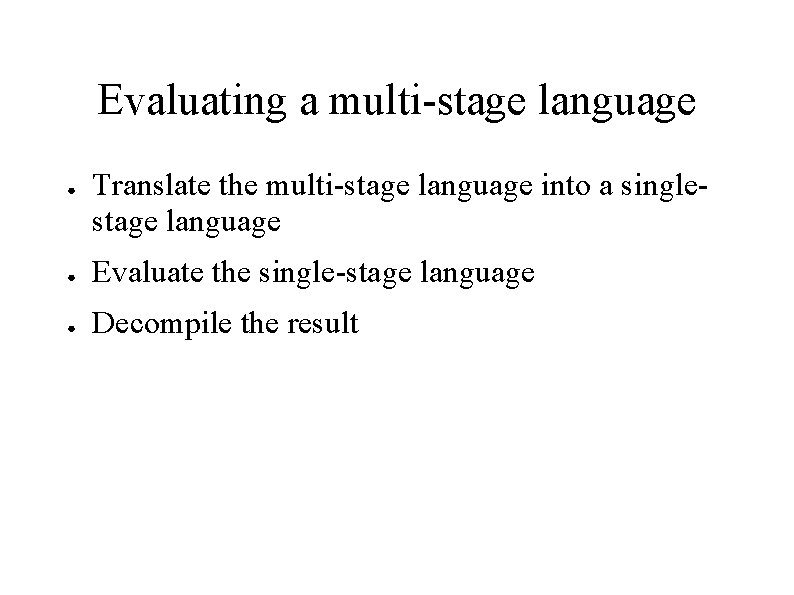 Evaluating a multi-stage language

- Translate the multi-stage language into a single-stage language
- Evaluate the single-stage language
- Decompile the result